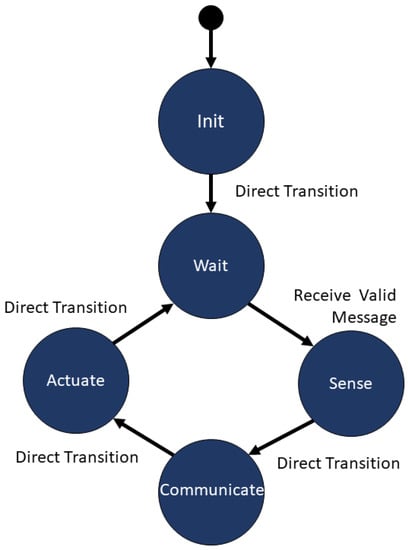 Init

Direct Transition

Wait

Direct Transition

Receive Valid Message

Actuate

Sense

Direct Transition

Direct Transition

Communicate